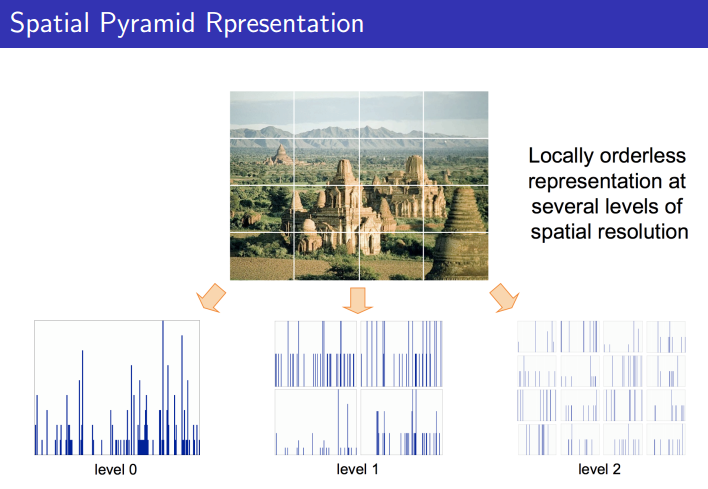 Spatial Pyramid Rpresentation

Locally orderless representation at several levels of spatial resolution

level 0

level 1

level 2